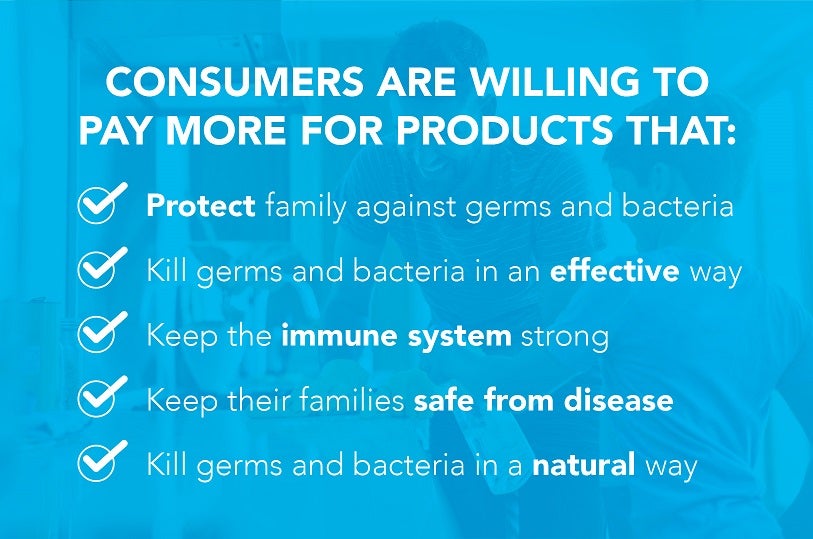 CONSUMERS ARE WILLING TO PAY MORE FOR PRODUCTS THAT:

Protect family against germs and bacteria

Kill germs and bacteria in an effective way

Keep the immune system strong

Keep their families safe from disease

Kill germs and bacteria in a natural way